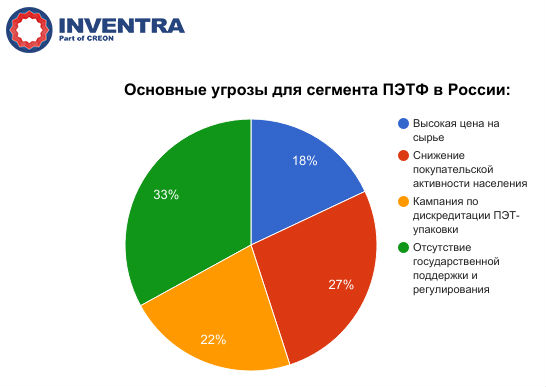 INVENTRA
Part of CREON

Основные угрозы для сегмента ПЭТФ в России:

18%
27%
22%
33%

Высокая цена на сырье
Снижение покупательской активности населения
Кампания по дискредитации ПЭТ-упаковки
Отсутствие государственной поддержки и регулирования